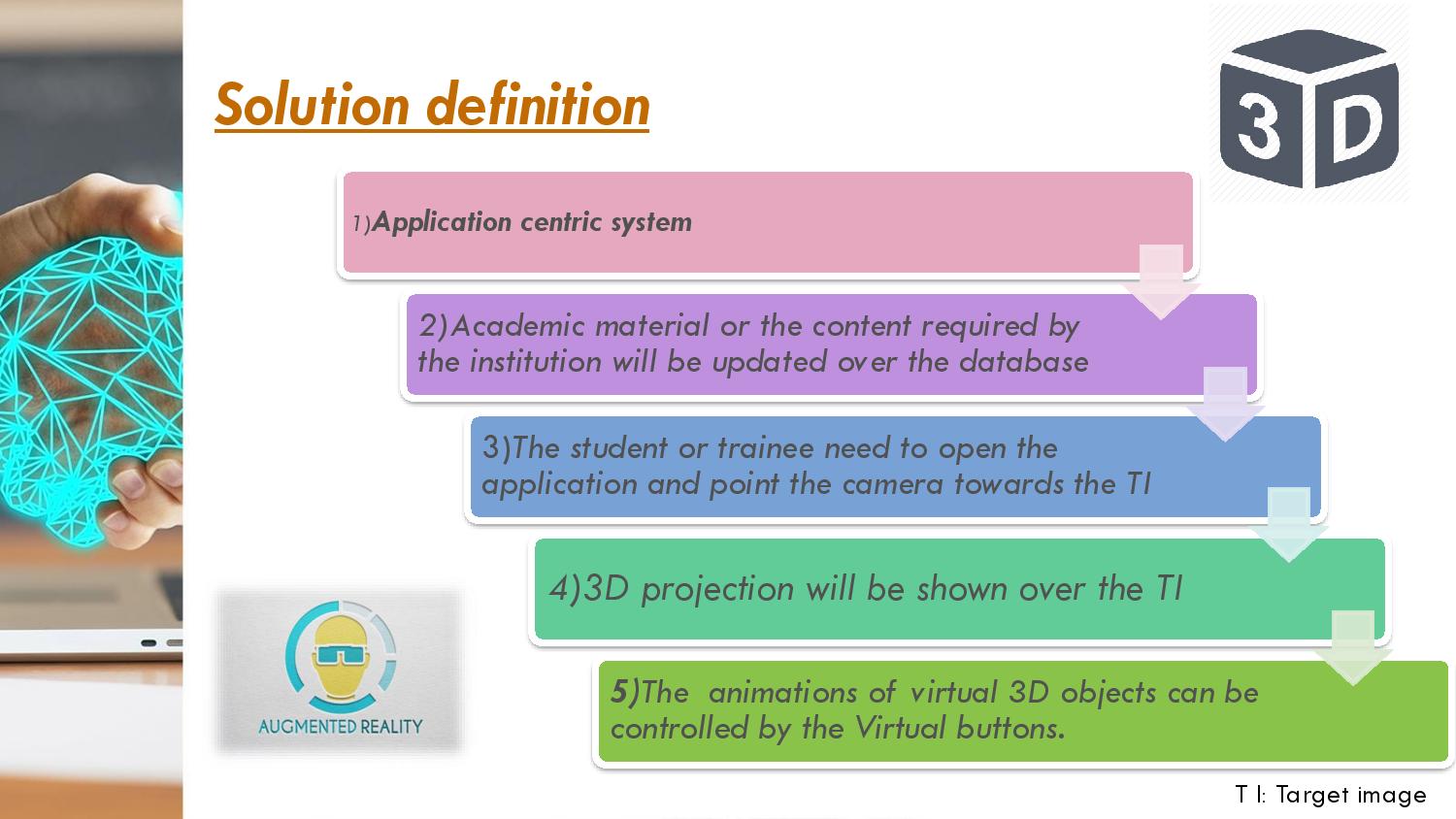 Solution definition

3D

1)Application centric system

2)Academic material or the content required by the institution will be updated over the database

3)The student or trainee need to open the application and point the camera towards the TI

4)3D projection will be shown over the TI

5)The animations of virtual 3D objects can be controlled by the Virtual buttons.

AUGMENTED REALITY

T I: Target image